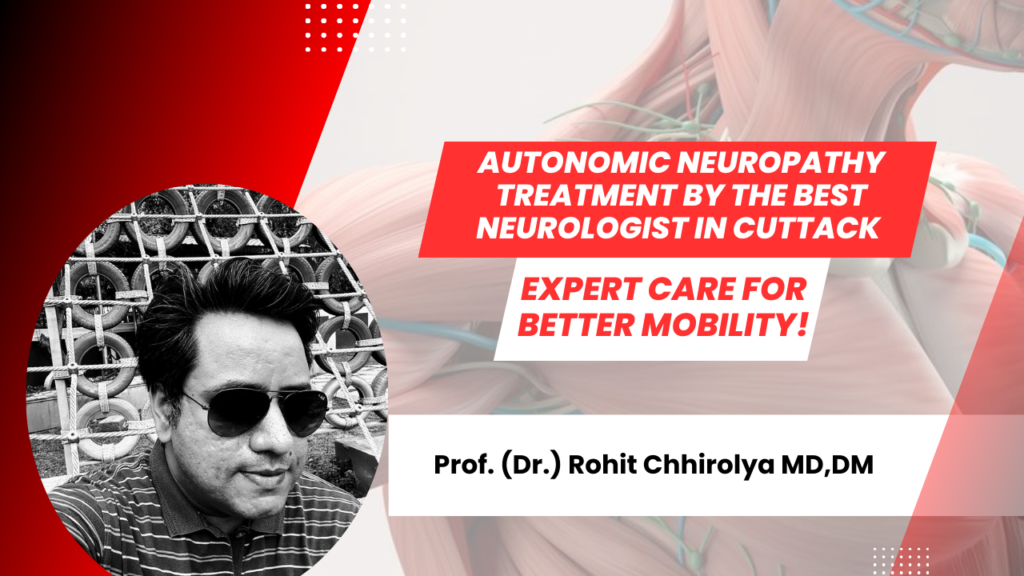 AUTONOMIC NEUROPATHY TREATMENT BY THE BEST NEUROLOGIST IN CUTTACK

EXPERT CARE FOR BETTER MOBILITY!

Prof. (Dr.) Rohit Chhirolya MD,DM